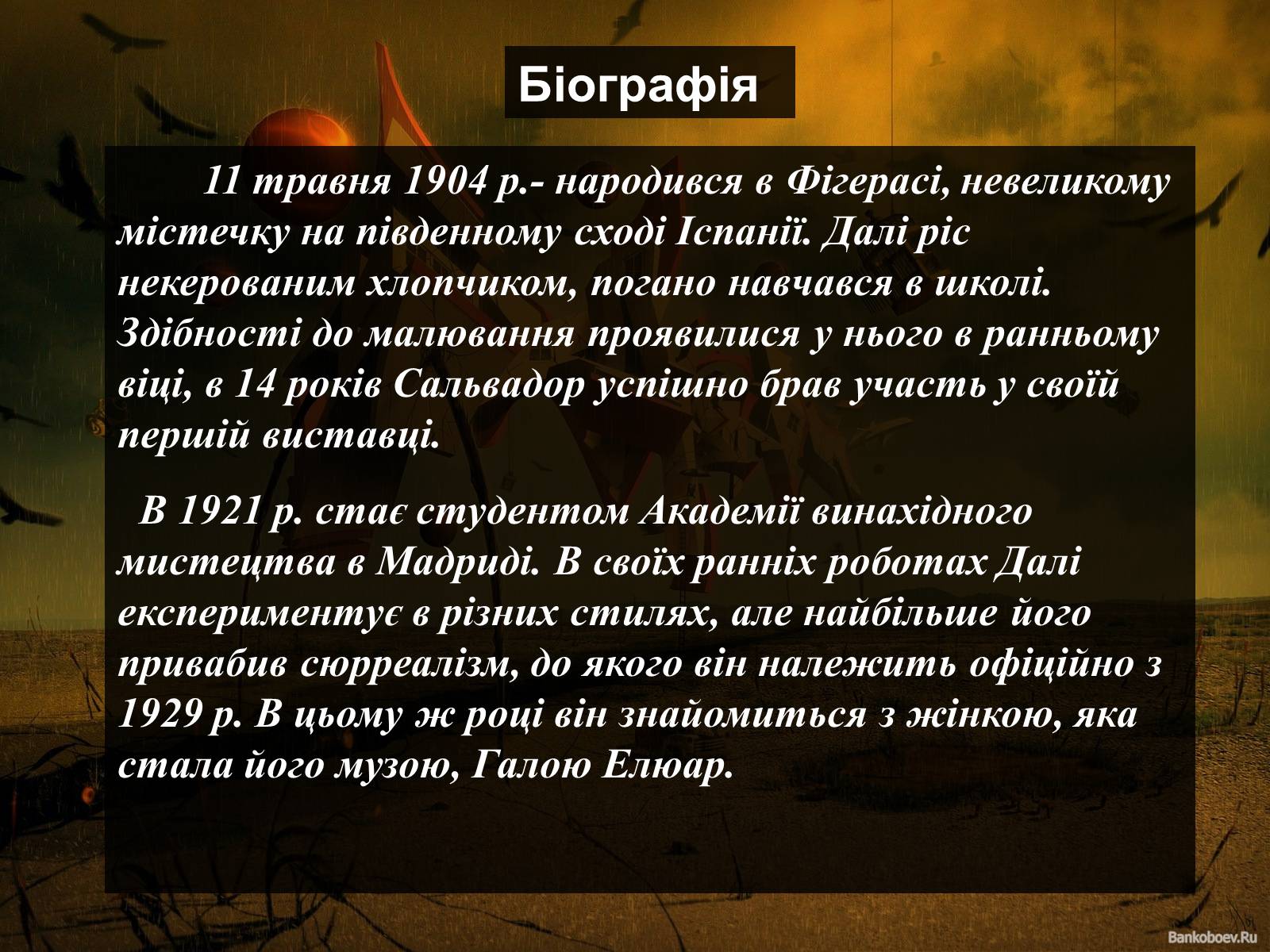 Біографія

11 травня 1904 р.- народився в Фігерасі, невеликому містечку на південному сході Іспанії. Далі ріс некерованим хлопчиком, погано навчався в школі. Здібності до малювання проявилися у нього в ранньому віці, в 14 років Сальвадор успішно брав участь у своїй першій виставці.

В 1921 р. стає студентом Академії винахідного мистецтва в Мадриді. В своїх ранніх роботах Далі експериментує в різних стилях, але найбільше його привабив сюрреалізм, до якого він належить офіційно з 1929 р. В цьому ж році він знайомиться з жінкою, яка стала його музою, Галою Елюар.

Bankoboev.Ru